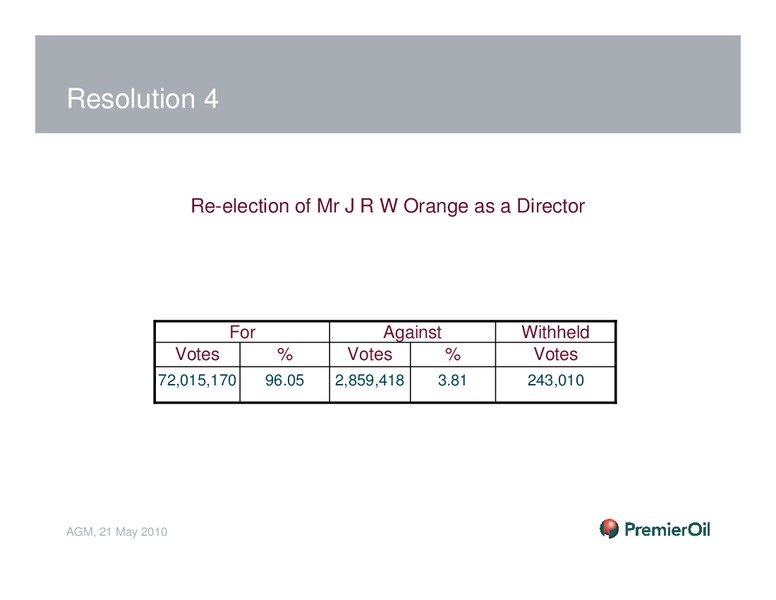 Resolution 4

Re-election of Mr J R W Orange as a Director

| For | | Against | | Withheld |
|---|---|---|---|---|
| Votes | % | Votes | % | Votes |
| 72,015,170 | 96.05 | 2,859,418 | 3.81 | 243,010 |

AGM, 21 May 2010

PremierOil